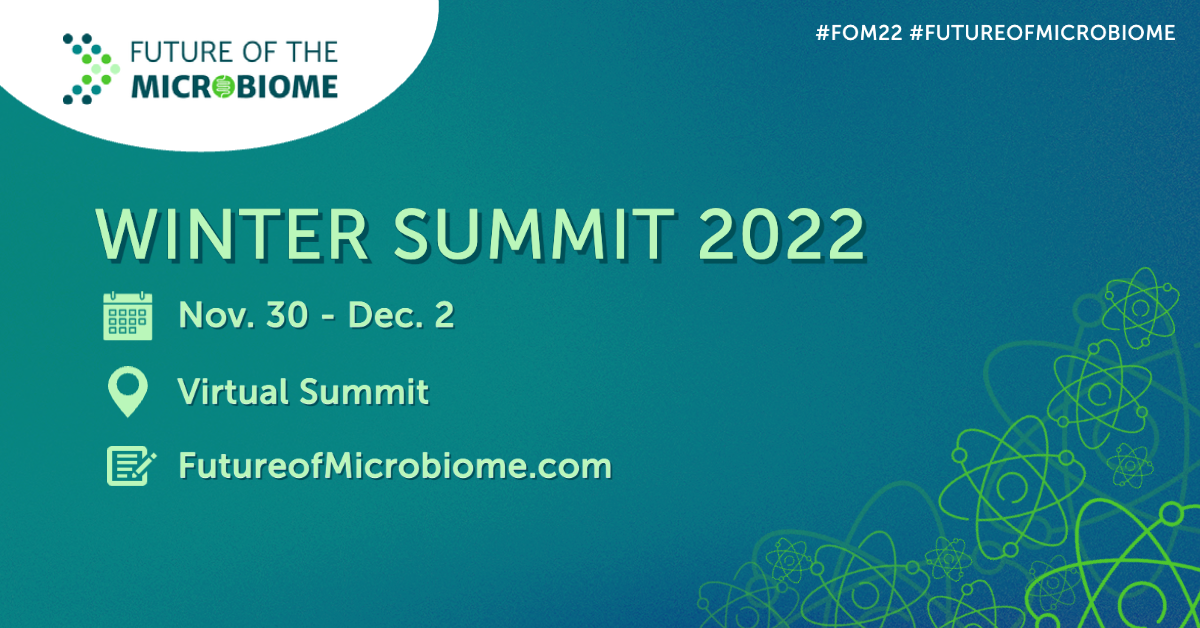 FUTURE OF THE MICROBIOME

#FOM22 #FUTUREOFMICROBIOME

WINTER SUMMIT 2022

Nov. 30 - Dec. 2

Virtual Summit

FutureofMicrobiome.com